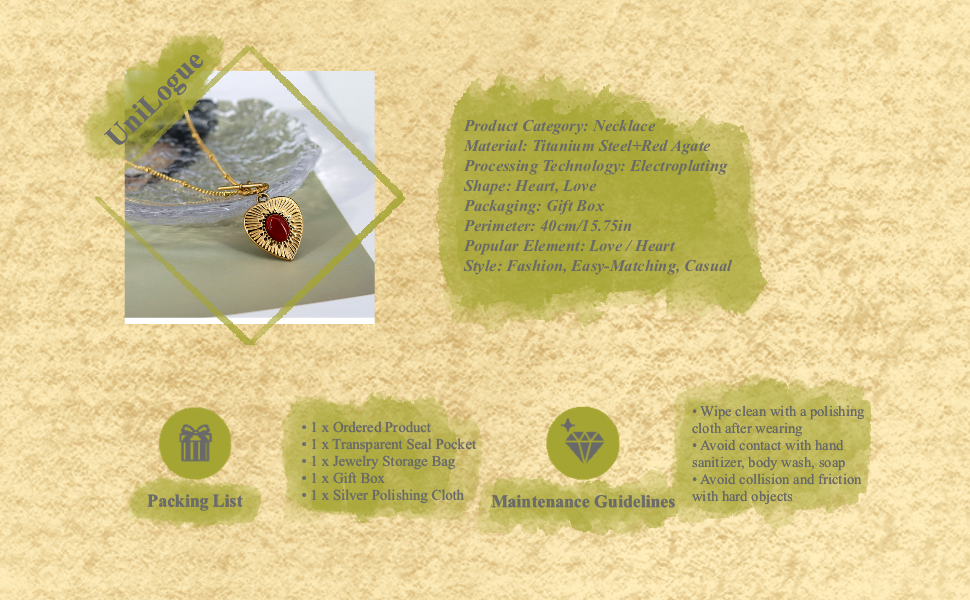 UniLogue

Product Category: Necklace
Material: Titanium Steel+Red Agate
Processing Technology: Electroplating
Shape: Heart, Love
Packaging: Gift Box
Perimeter: 40cm/15.75in
Popular Element: Love / Heart
Style: Fashion, Easy-Matching, Casual

Packing List

• 1 x Ordered Product
• 1 x Transparent Seal Pocket
• 1 x Jewelry Storage Bag
• 1 x Gift Box
• 1 x Silver Polishing Cloth

Maintenance Guidelines

• Wipe clean with a polishing cloth after wearing
• Avoid contact with hand sanitizer, body wash, soap
• Avoid collision and friction with hard objects